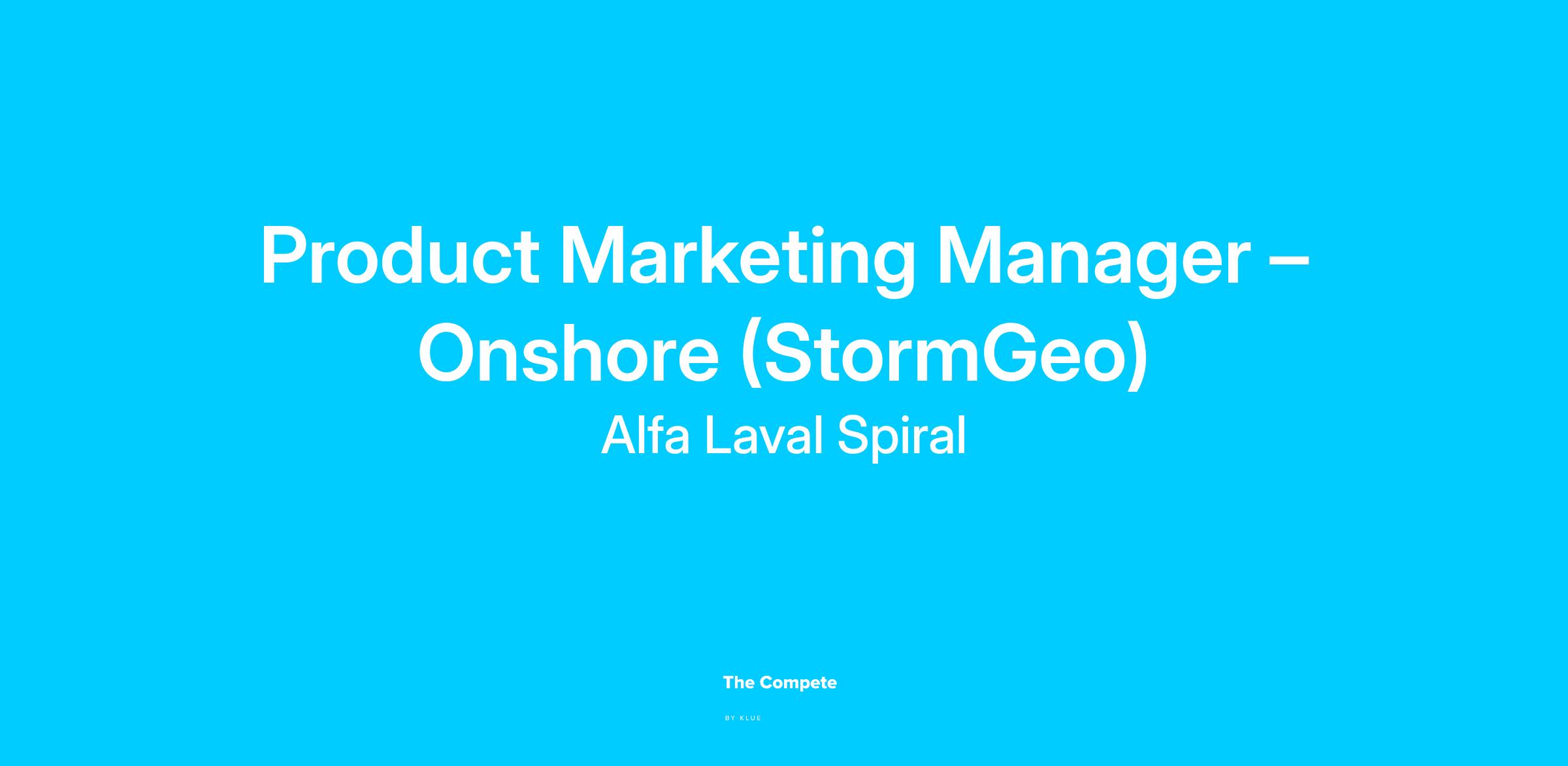 Product Marketing Manager – Onshore (StormGeo)

Alfa Laval Spiral

The Compete

BY KLUE